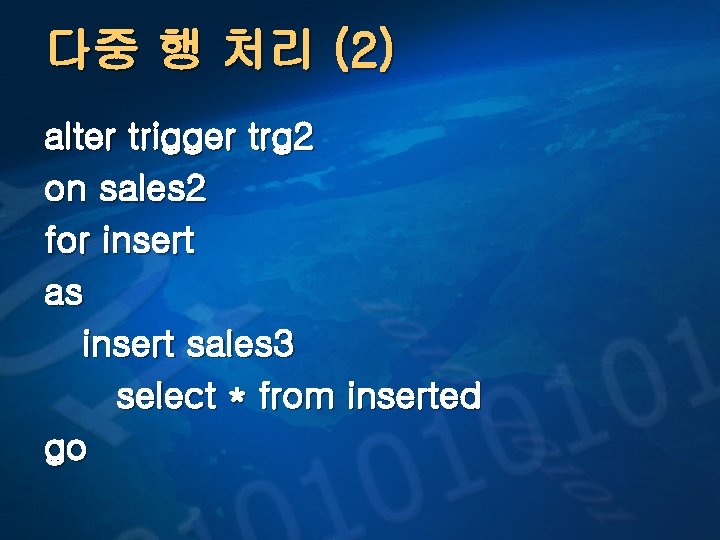 다중 행 처리 (2)

alter trigger trg2
on sales2
for insert
as
insert sales3
select * from inserted
go